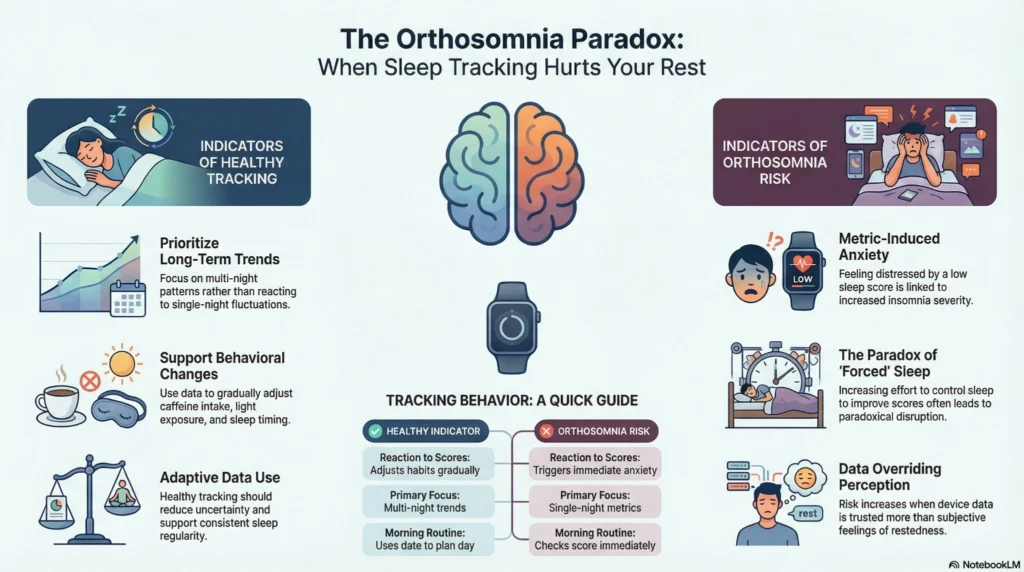 The Orthosomnia Paradox:
When Sleep Tracking Hurts Your Rest

INDICATORS OF HEALTHY TRACKING

Prioritize Long-Term Trends
Focus on multi-night patterns rather than reacting to single-night fluctuations.

Support Behavioral Changes
Use data to gradually adjust caffeine intake, light exposure, and sleep timing.

Adaptive Data Use
Healthy tracking should reduce uncertainty and support consistent sleep regularity.

TRACKING BEHAVIOR: A QUICK GUIDE

| HEALTHY INDICATOR | ORTHOSOMNIA RISK |
|---|---|
| Reaction to Scores: Adjusts habits gradually | Reaction to Scores: Triggers immediate anxiety |
| Primary Focus: Multi-night trends | Primary Focus: Single-night metrics |
| Morning Routine: Uses date to plan day | Morning Routine: Checks score immediately |

INDICATORS OF ORTHOSOMNIA RISK

LOW

Metric-Induced Anxiety
Feeling distressed by a low sleep score is linked to increased insomnia severity.

The Paradox of 'Forced' Sleep
Increasing effort to control sleep to improve scores often leads to paradoxical disruption.

rest

Data Overriding Perception
Risk increases when device data is trusted more than subjective feelings of restedness.

NotebookLM